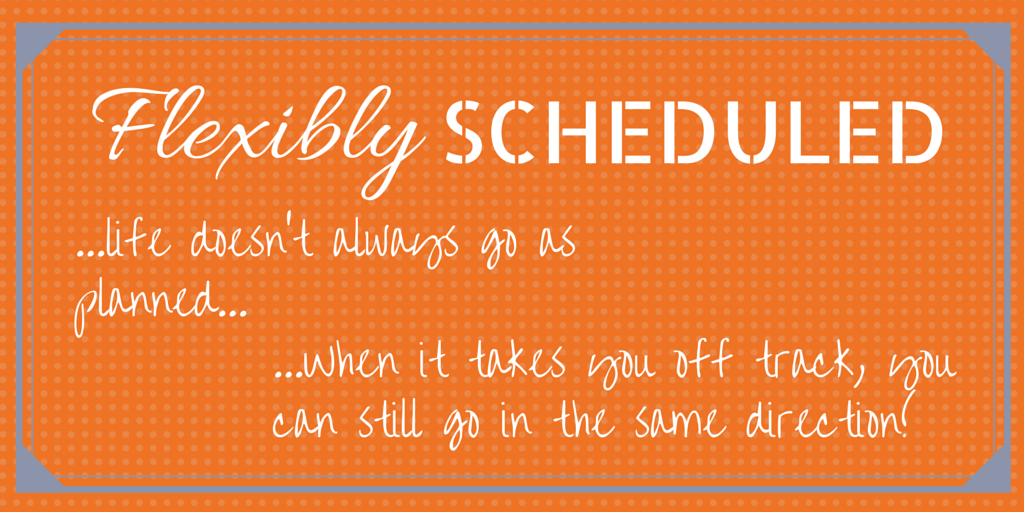 Flexibly SCHEDULED

...life doesn't always go as planned...

...when it takes you off track, you can still go in the same direction!